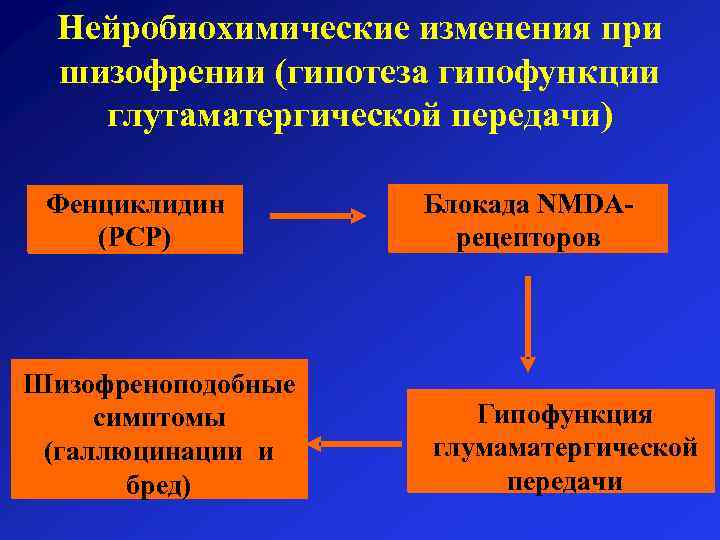 Нейробиохимические изменения при шизофрении (гипотеза гипофункции глутаматергической передачи)

Фенциклидин (PCP)

Блокада NMDA-рецепторов

Гипофункция глумаматергической передачи

Шизофреноподобные симптомы (галлюцинации и бред)